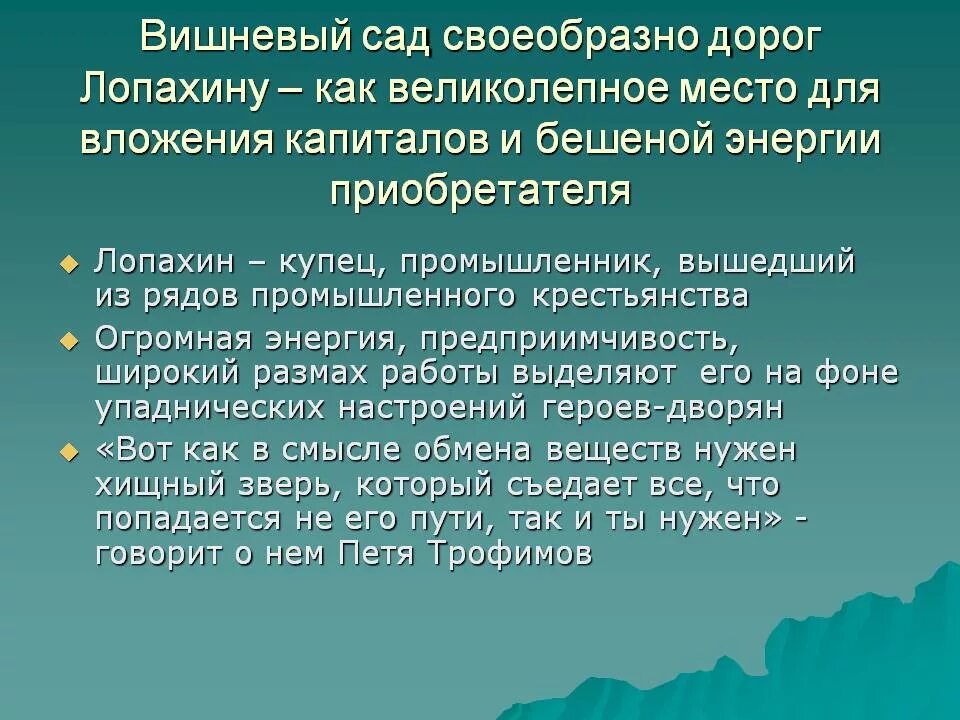 Вишневый сад своеобразно дорог Лопахину – как великолепное место для вложения капиталов и бешеной энергии приобретателя

Лопахин – купец, промышленник, вышедший из рядов промышленного крестьянства

Огромная энергия, предприимчивость, широкий размах работы выделяют его на фоне упаднических настроений героев-дворян

«Вот как в смысле обмена веществ нужен хищный зверь, который съедает все, что попадается не его пути, так и ты нужен» - говорит о нем Петя Трофимов